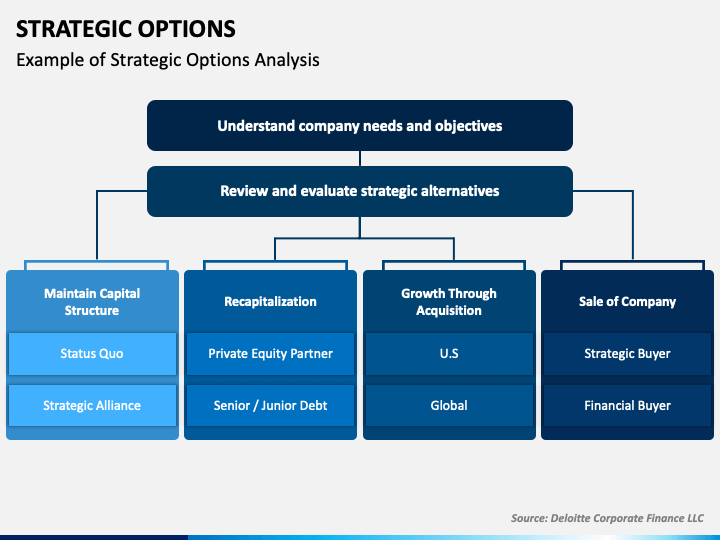 STRATEGIC OPTIONS
Example of Strategic Options Analysis

Understand company needs and objectives

Review and evaluate strategic alternatives

Maintain Capital Structure
Status Quo
Strategic Alliance

Recapitalization
Private Equity Partner
Senior / Junior Debt

Growth Through Acquisition
U.S
Global

Sale of Company
Strategic Buyer
Financial Buyer

Source: Deloitte Corporate Finance LLC